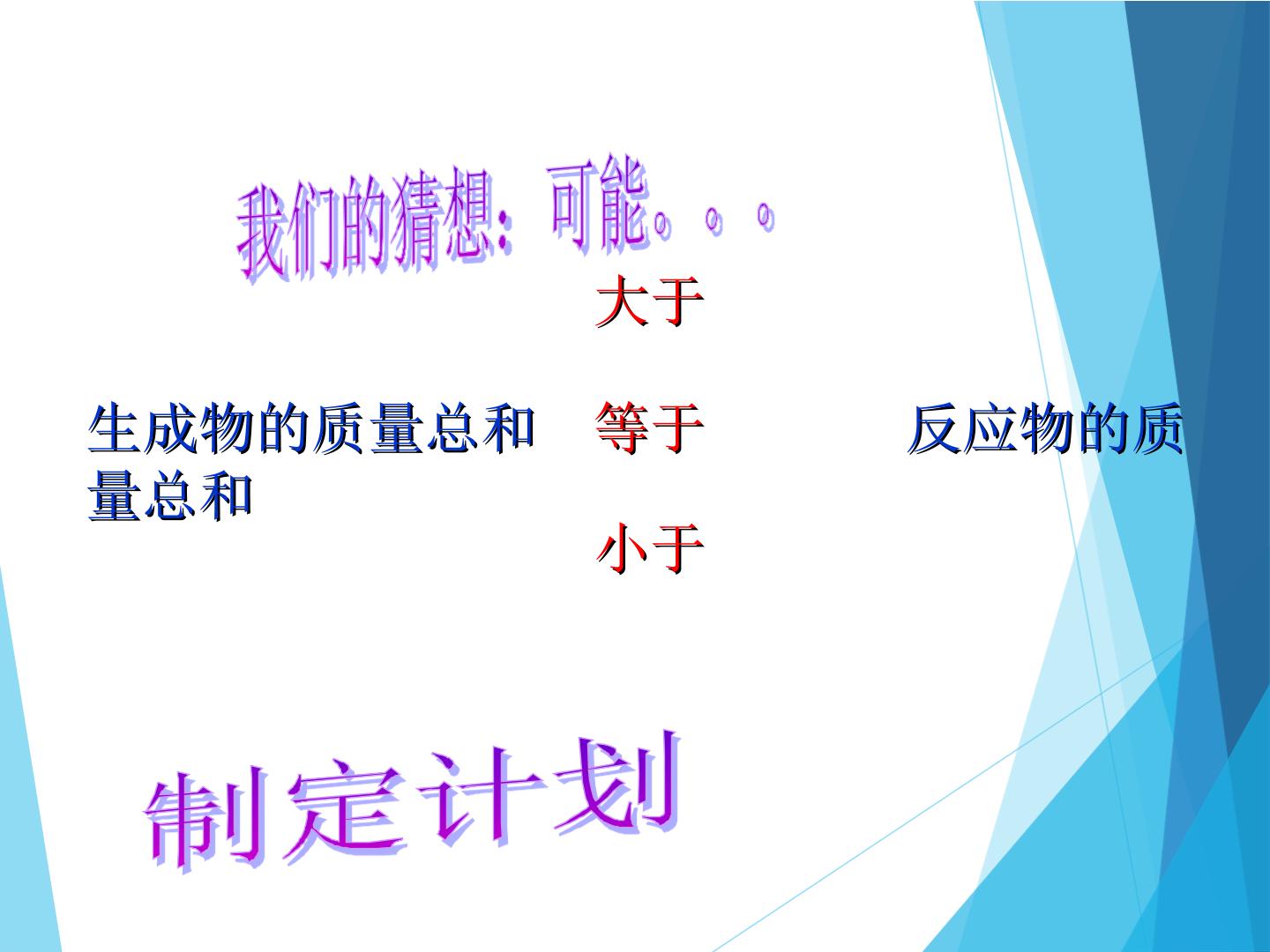 我们的猜想：可能。。。

大于

生成物的质量总和　等于　反应物的质量总和

小于

制定计划